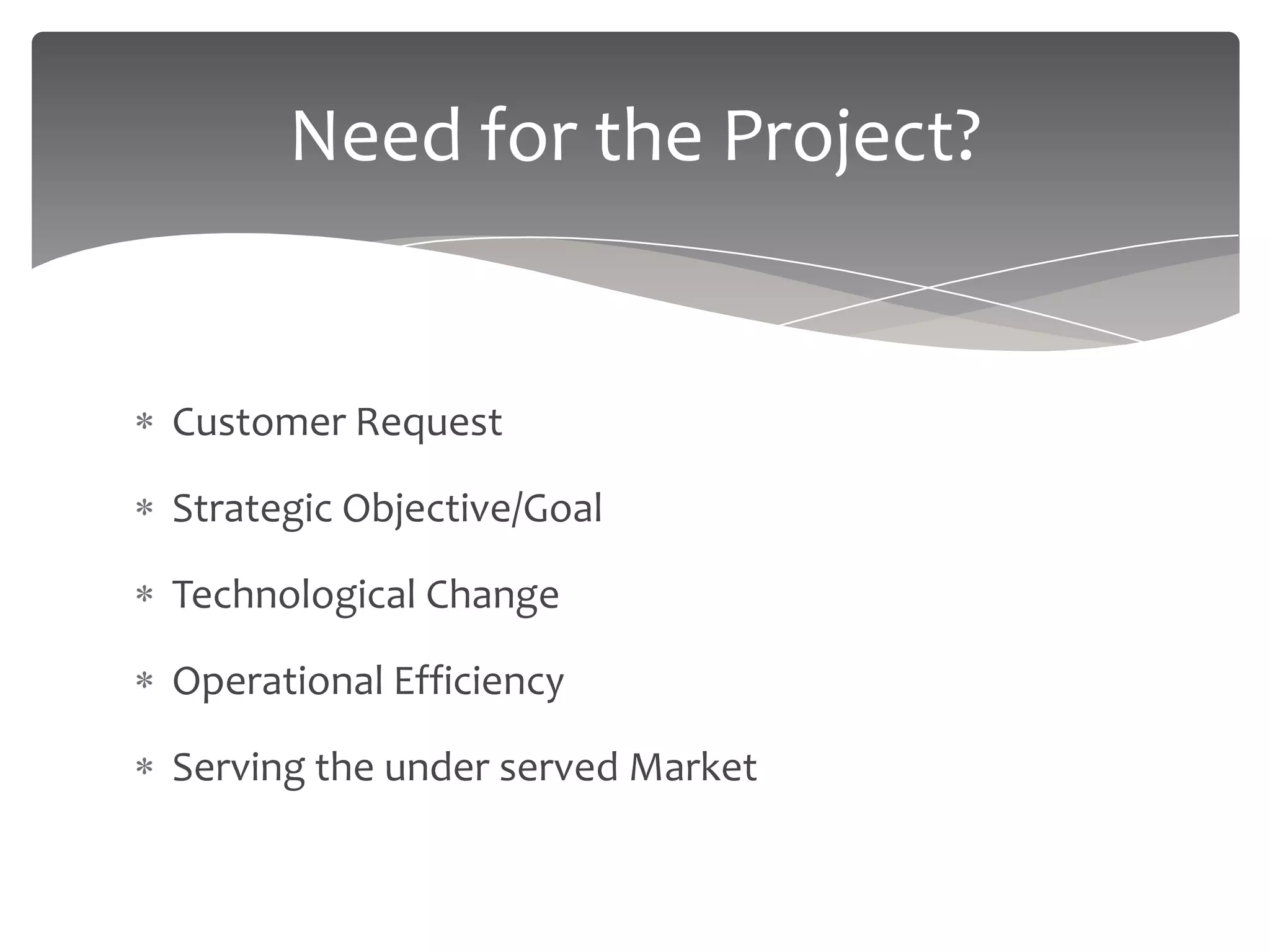 Need for the Project?

* Customer Request
* Strategic Objective/Goal
* Technological Change
* Operational Efficiency
* Serving the under served Market